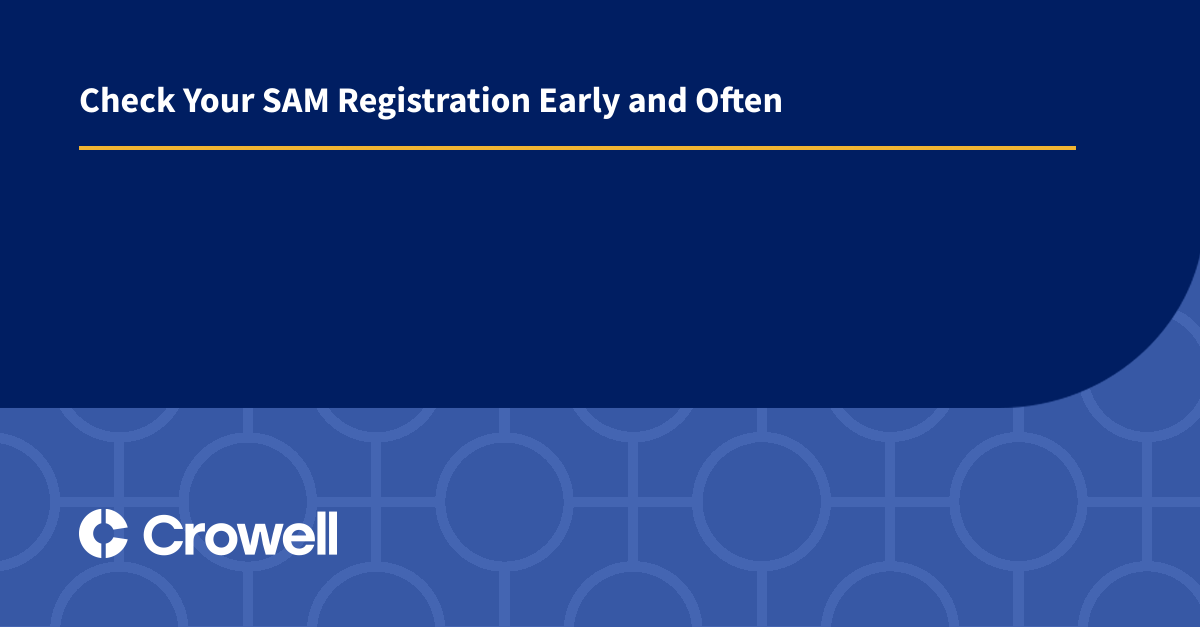 Check Your SAM Registration Early and Often

Crowell